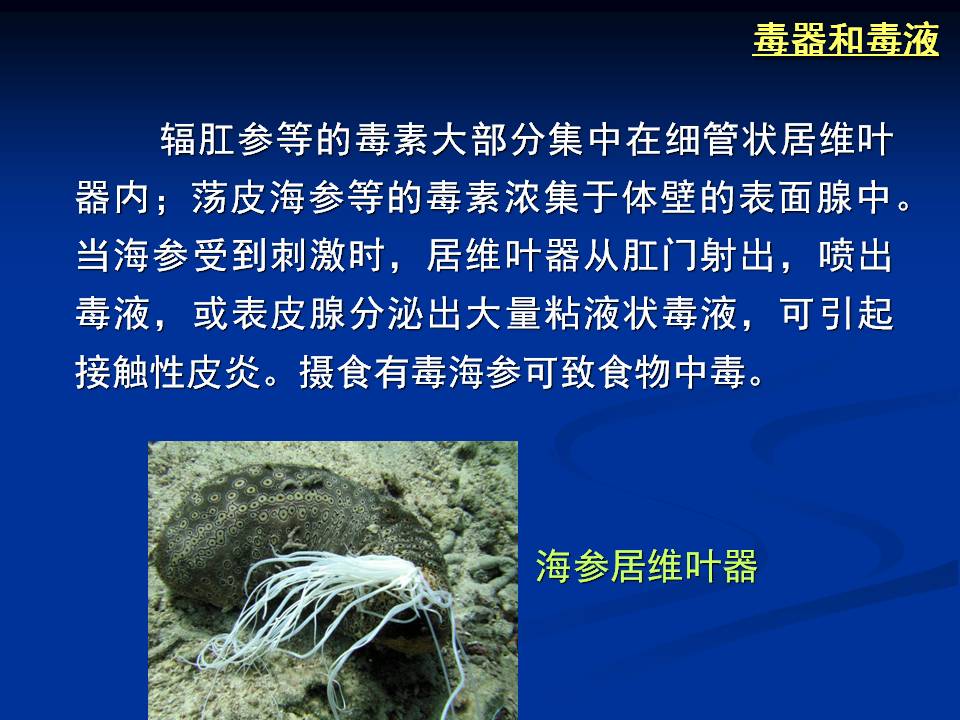 毒器和毒液

辐肛参等的毒素大部分集中在细管状居维叶器内；荡皮海参等的毒素浓集于体壁的表面腺中。当海参受到刺激时，居维叶器从肛门射出，喷出毒液，或表皮腺分泌出大量粘液状毒液，可引起接触性皮炎。摄食有毒海参可致食物中毒。

海参居维叶器